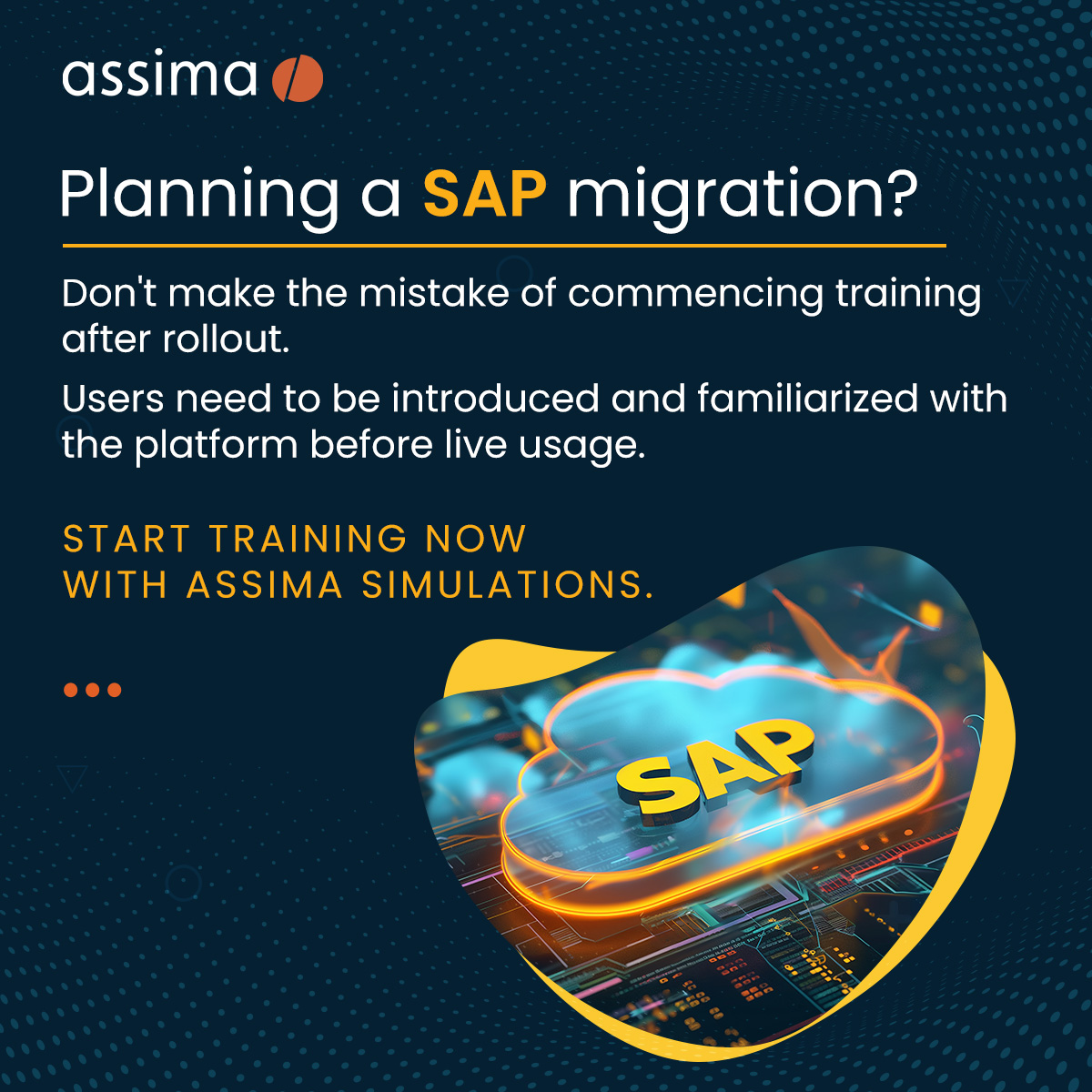 assima

Planning a SAP migration?

Don't make the mistake of commencing training after rollout.

Users need to be introduced and familiarized with the platform before live usage.

START TRAINING NOW WITH ASSIMA SIMULATIONS.

SAP